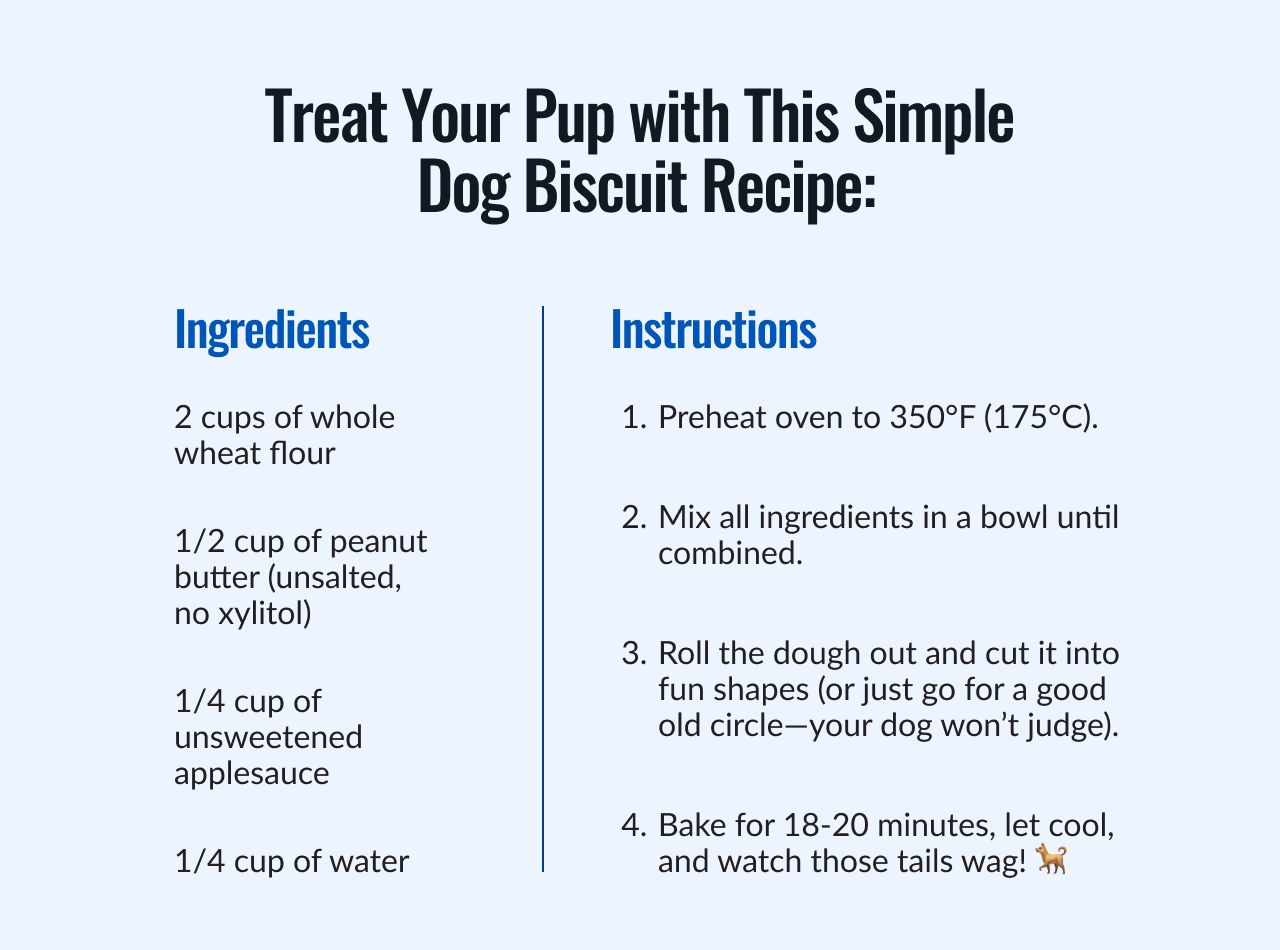 Treat Your Pup with This Simple Dog Biscuit Recipe:

Ingredients

2 cups of whole wheat flour

1/2 cup of peanut butter (unsalted, no xylitol)

1/4 cup of unsweetened applesauce

1/4 cup of water

Instructions

1. Preheat oven to 350°F (175°C).

2. Mix all ingredients in a bowl until combined.

3. Roll the dough out and cut it into fun shapes (or just go for a good old circle—your dog won't judge).

4. Bake for 18-20 minutes, let cool, and watch those tails wag! 🐕